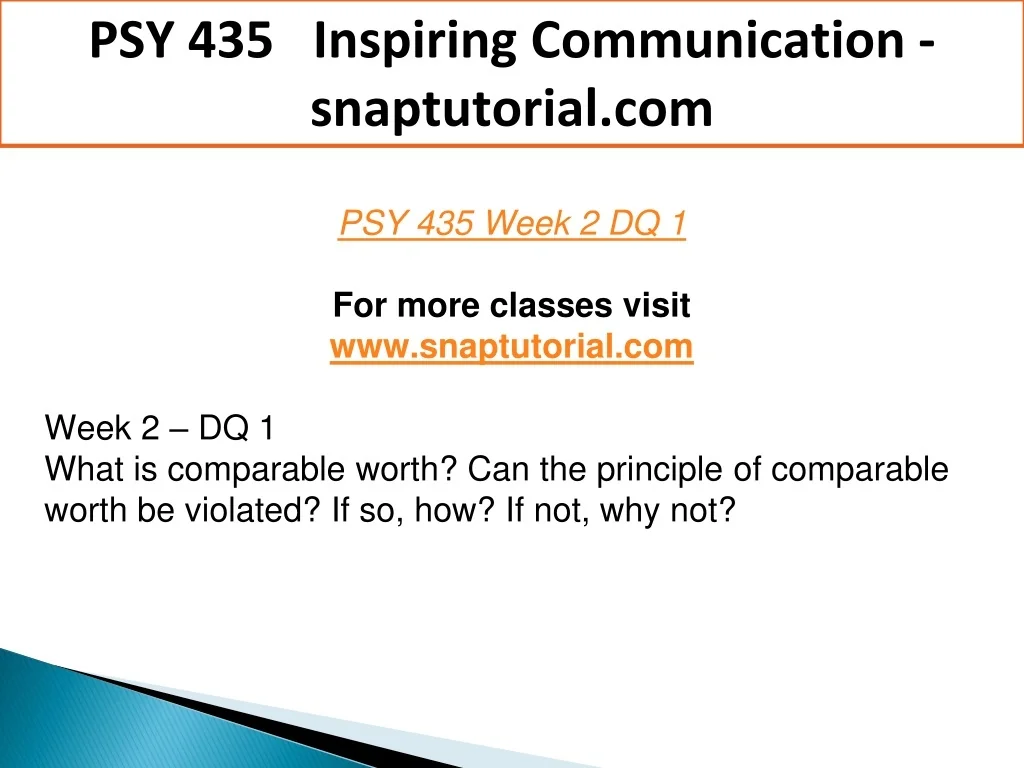 PSY 435 Inspiring Communication - snaptutorial.com

PSY 435 Week 2 DQ 1

For more classes visit
www.snaptutorial.com

Week 2 – DQ 1
What is comparable worth? Can the principle of comparable worth be violated? If so, how? If not, why not?